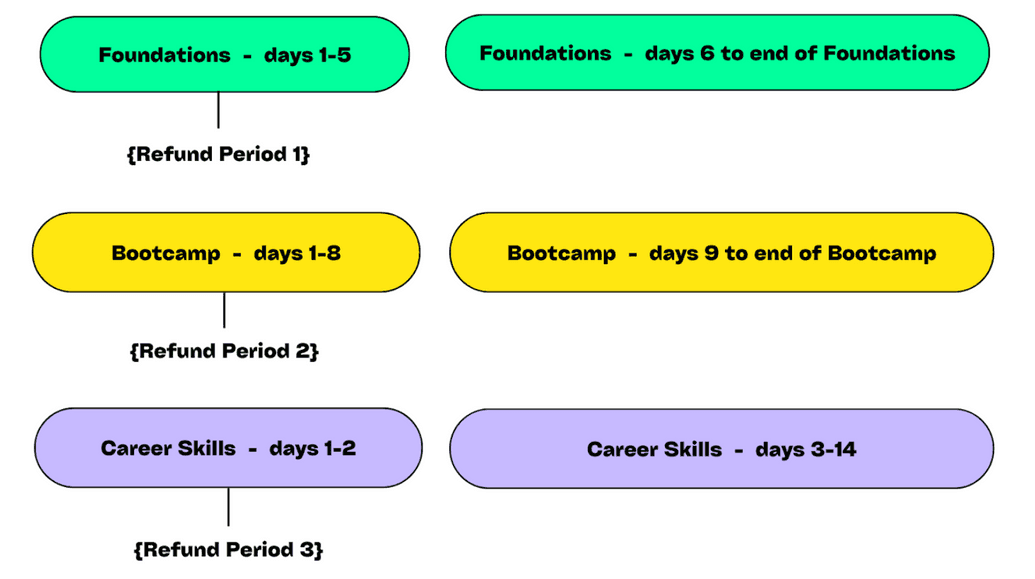 Foundations - days 1-5

Foundations - days 6 to end of Foundations

{Refund Period 1}

Bootcamp - days 1-8

Bootcamp - days 9 to end of Bootcamp

{Refund Period 2}

Career Skills - days 1-2

Career Skills - days 3-14

{Refund Period 3}